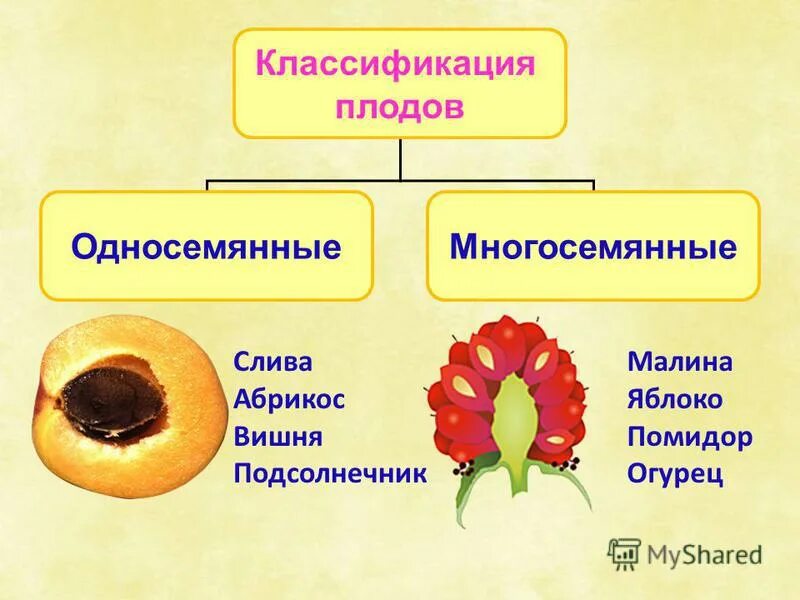 Классификация плодов

Односемянные

Многосемянные

Слива
Абрикос
Вишня
Подсолнечник

Малина
Яблоко
Помидор
Огурец

MyShared